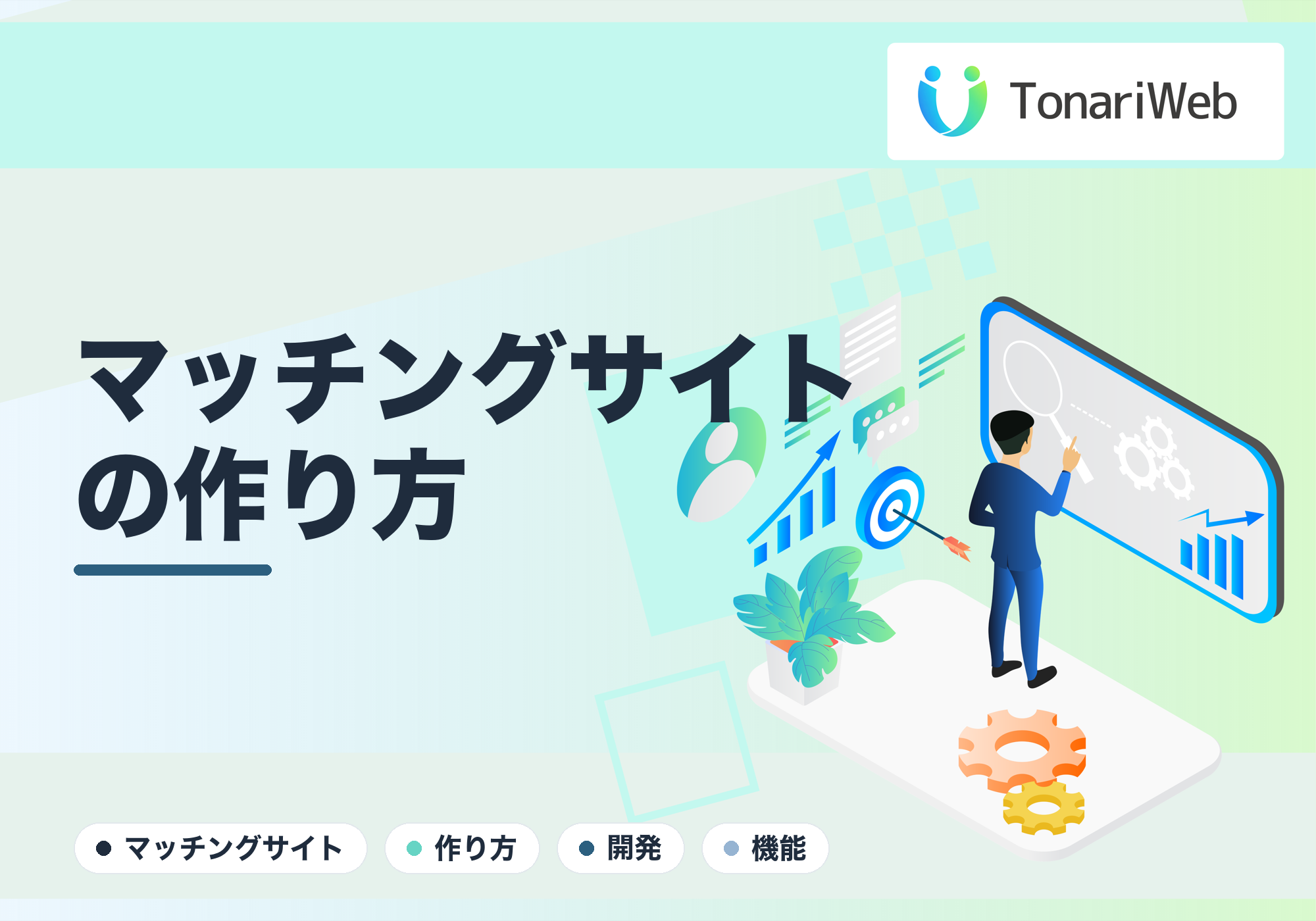 TonariWeb

マッチングサイトの作り方

マッチングサイト
作り方
開発
機能